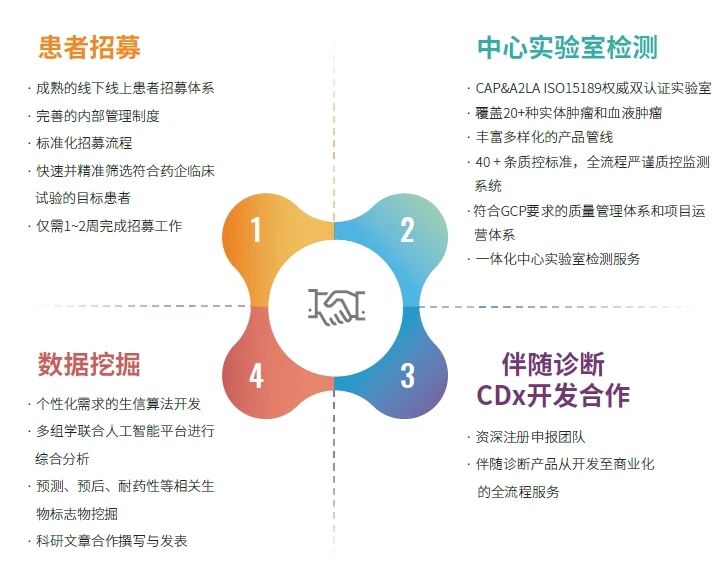 患者招募

· 成熟的线下线上患者招募体系
· 完善的内部管理制度
· 标准化招募流程
· 快速并精准筛选符合药企临床试验的目标患者
· 仅需1~2周完成招募工作

中心实验室检测

· CAP&A2LA ISO15189权威双认证实验室
· 覆盖20+种实体肿瘤和血液肿瘤
· 丰富多样化的产品管线
· 40 + 条质控标准，全流程严谨质控监测系统
· 符合GCP要求的质量管理体系和项目运营体系
· 一体化中心实验室检测服务

1

2

4

3

数据挖掘

· 个性化需求的生信算法开发
· 多组学联合人工智能平台进行综合分析
· 预测、预后、耐药性等相关生物标志物挖掘
· 科研文章合作撰写与发表

伴随诊断
CDx开发合作

· 资深注册申报团队
· 伴随诊断产品从开发至商业化的全流程服务